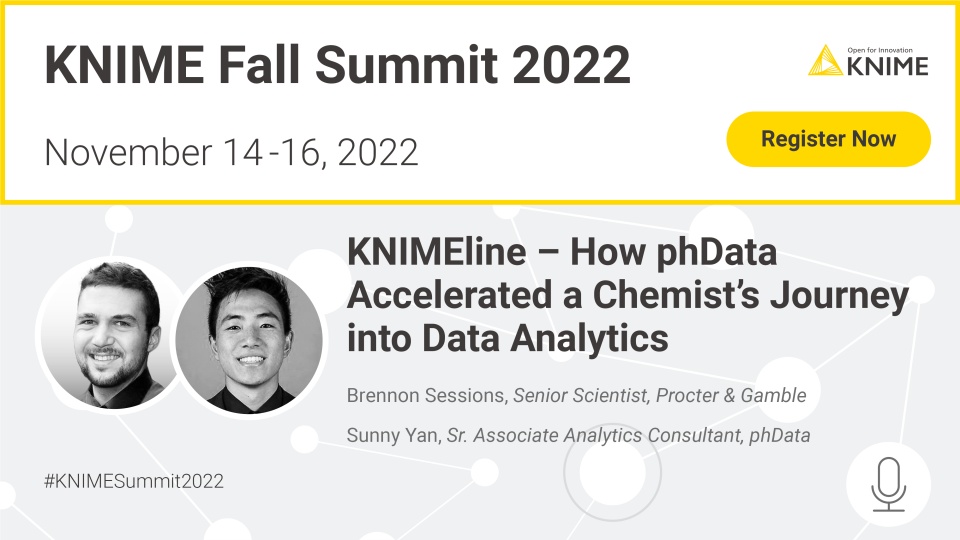 KNIME Fall Summit 2022

Open for Innovation
KNIME

November 14-16, 2022

Register Now

KNIMEline – How phData Accelerated a Chemist's Journey into Data Analytics

Brennon Sessions, Senior Scientist, Procter & Gamble

Sunny Yan, Sr. Associate Analytics Consultant, phData

#KNIMESummit2022